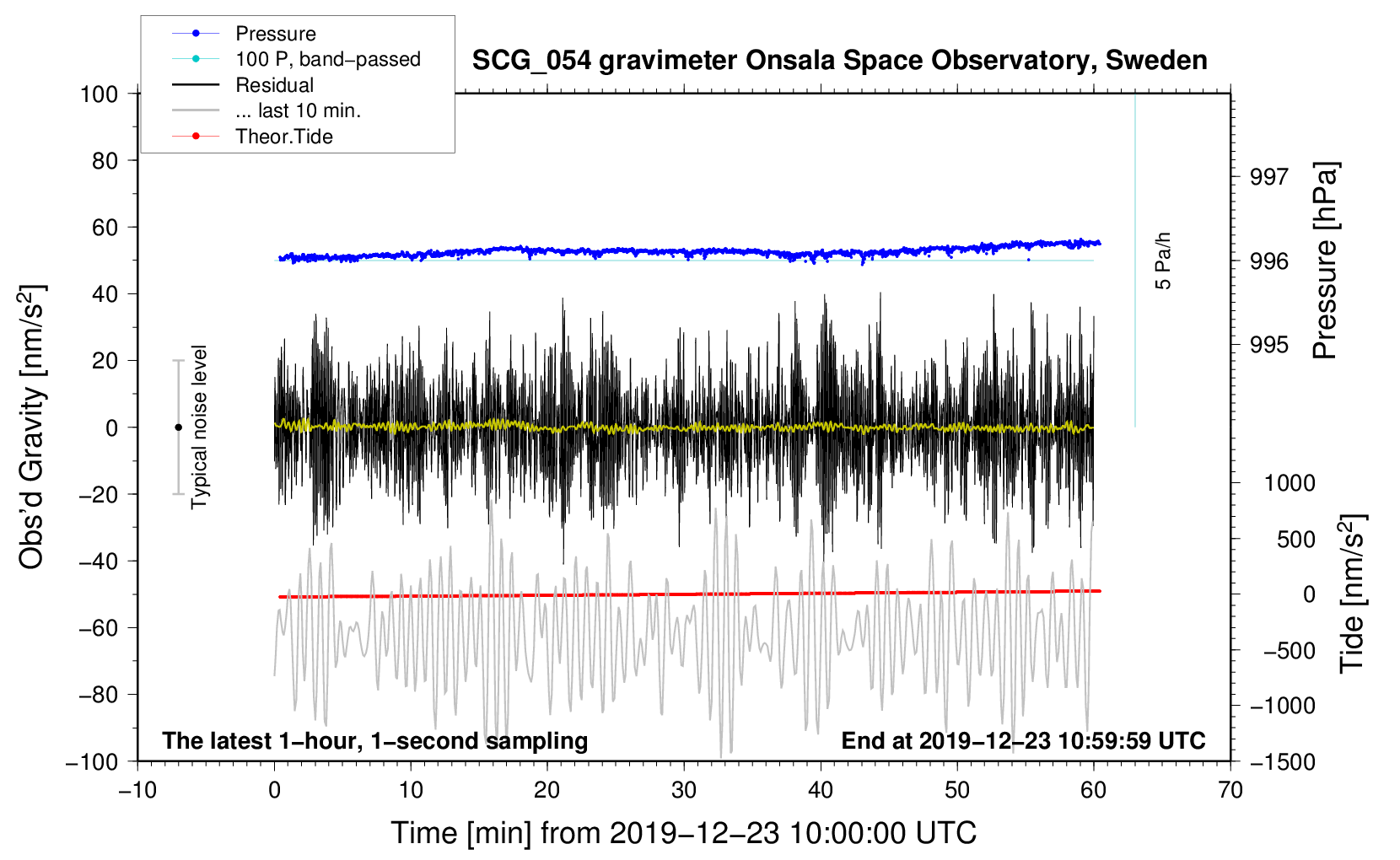 Pressure
100 P, band−passed
Residual
... last 10 min.
Theor.Tide

SCG_054 gravimeter Onsala Space Observatory, Sweden

Obs'd Gravity [nm/s$^2$]
100
80
60
40
20
0
−20
−40
−60
−80
−100

Typical noise level

5 Pa/h

997
996
995
Pressure [hPa]

1000
500
0
−500
−1000
−1500
Tide [nm/s$^2$]

The latest 1−hour, 1−second sampling
End at 2019−12−23 10:59:59 UTC

−10
0
10
20
30
40
50
60
70
Time [min] from 2019−12−23 10:00:00 UTC